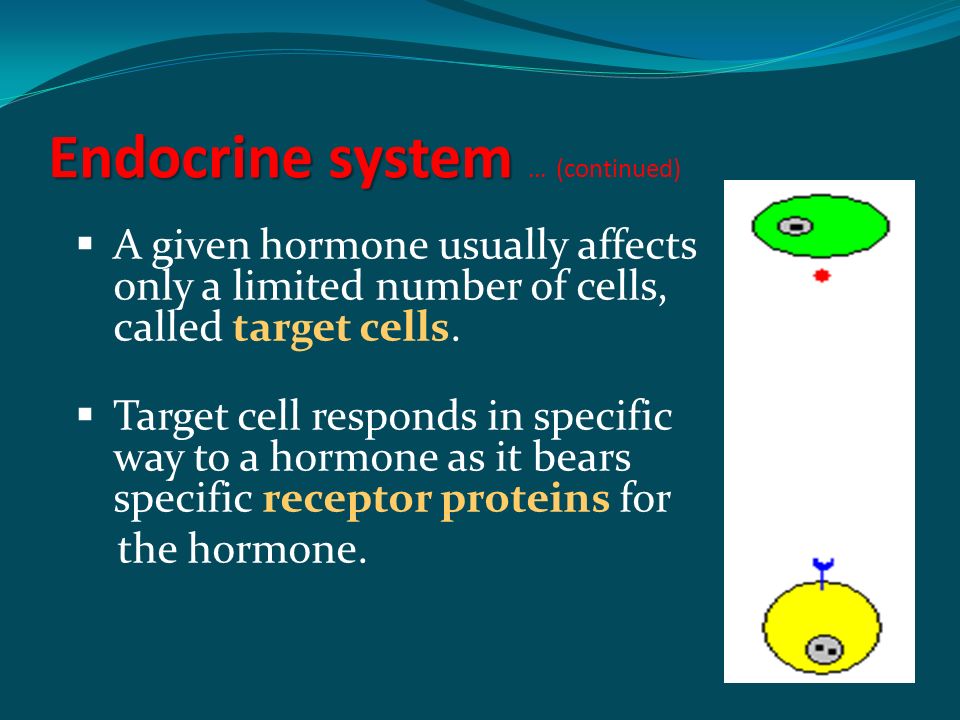 Endocrine system … (continued)

▪ A given hormone usually affects only a limited number of cells, called target cells.

▪ Target cell responds in specific way to a hormone as it bears specific receptor proteins for the hormone.